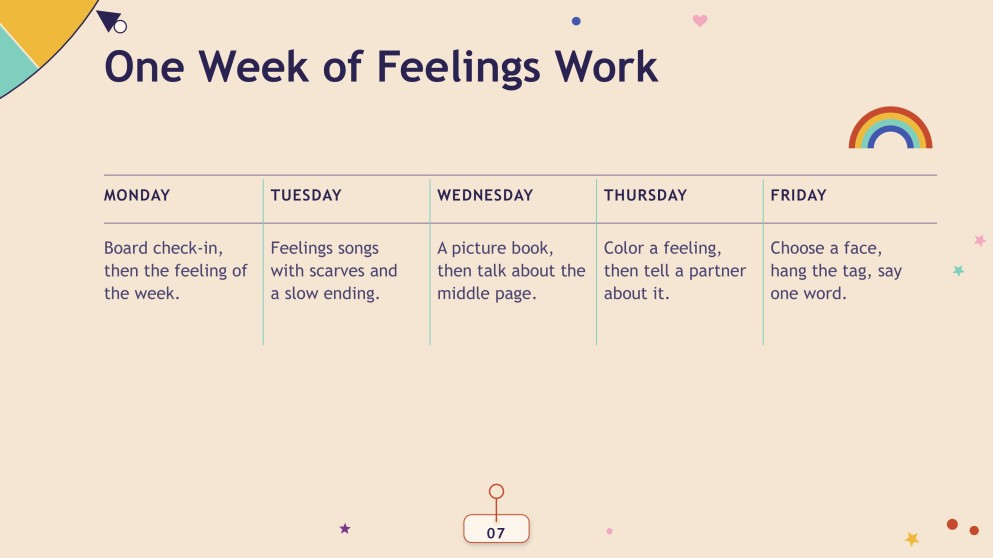 One Week of Feelings Work

| MONDAY | TUESDAY | WEDNESDAY | THURSDAY | FRIDAY |
|---|---|---|---|---|
| Board check-in, then the feeling of the week. | Feelings songs with scarves and a slow ending. | A picture book, then talk about the middle page. | Color a feeling, then tell a partner about it. | Choose a face, hang the tag, say one word. |

07